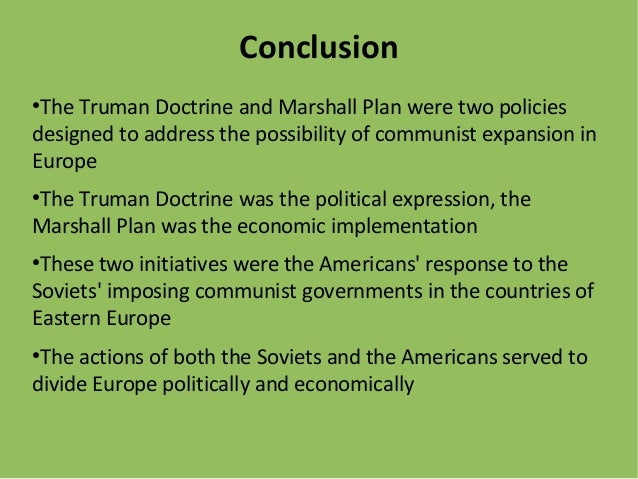 Conclusion

•The Truman Doctrine and Marshall Plan were two policies designed to address the possibility of communist expansion in Europe

•The Truman Doctrine was the political expression, the Marshall Plan was the economic implementation

•These two initiatives were the Americans' response to the Soviets' imposing communist governments in the countries of Eastern Europe

•The actions of both the Soviets and the Americans served to divide Europe politically and economically